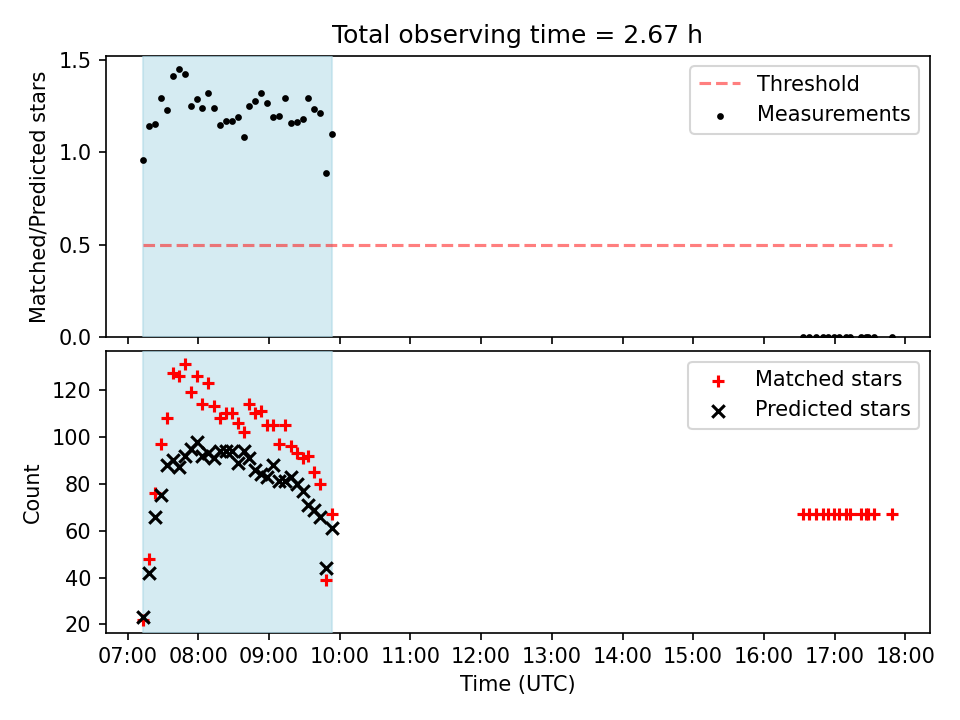 Total observing time = 2.67 h

Matched/Predicted stars

1.5
1.0
0.5
0.0

Threshold
Measurements

Count

120
100
80
60
40
20

Matched stars
Predicted stars

07:00 08:00 09:00 10:00 11:00 12:00 13:00 14:00 15:00 16:00 17:00 18:00

Time (UTC)